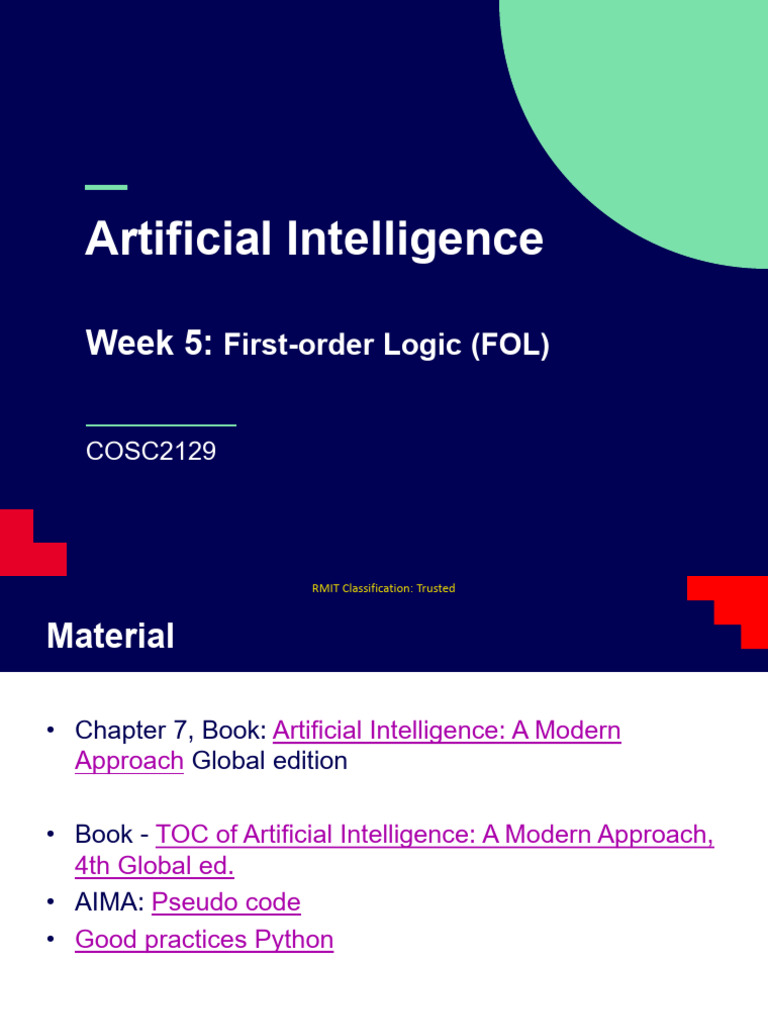 Artificial Intelligence

Week 5: First-order Logic (FOL)

COSC2129

RMIT Classification: Trusted

Material

• Chapter 7, Book: Artificial Intelligence: A Modern Approach Global edition

• Book - TOC of Artificial Intelligence: A Modern Approach, 4th Global ed.
• AIMA: Pseudo code
• Good practices Python